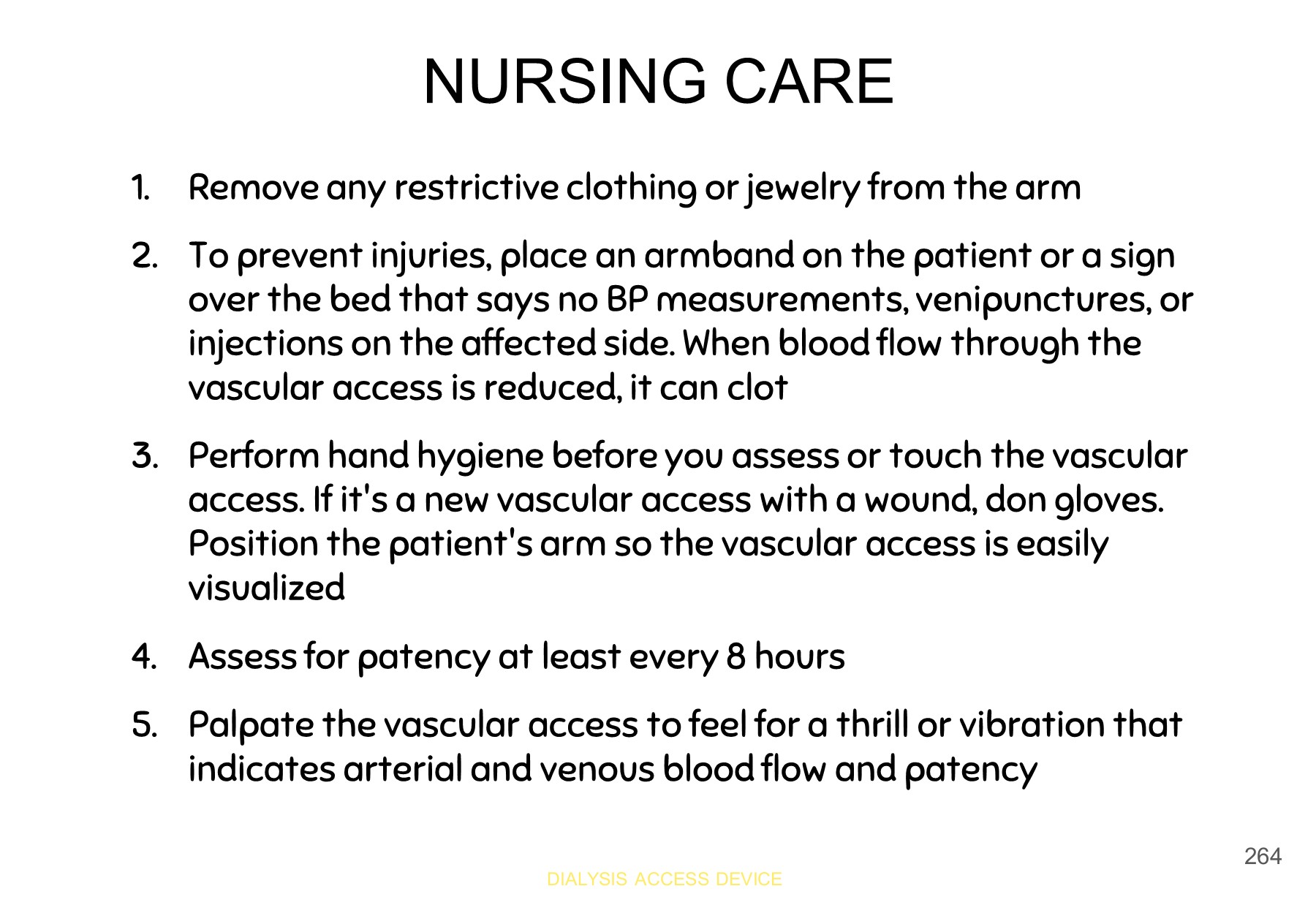 NURSING CARE

1. Remove any restrictive clothing or jewelry from the arm

2. To prevent injuries, place an armband on the patient or a sign over the bed that says no BP measurements, venipunctures, or injections on the affected side. When blood flow through the vascular access is reduced, it can clot

3. Perform hand hygiene before you assess or touch the vascular access. If it's a new vascular access with a wound, don gloves. Position the patient's arm so the vascular access is easily visualized

4. Assess for patency at least every 8 hours

5. Palpate the vascular access to feel for a thrill or vibration that indicates arterial and venous blood flow and patency

264

DIALYSIS ACCESS DEVICE